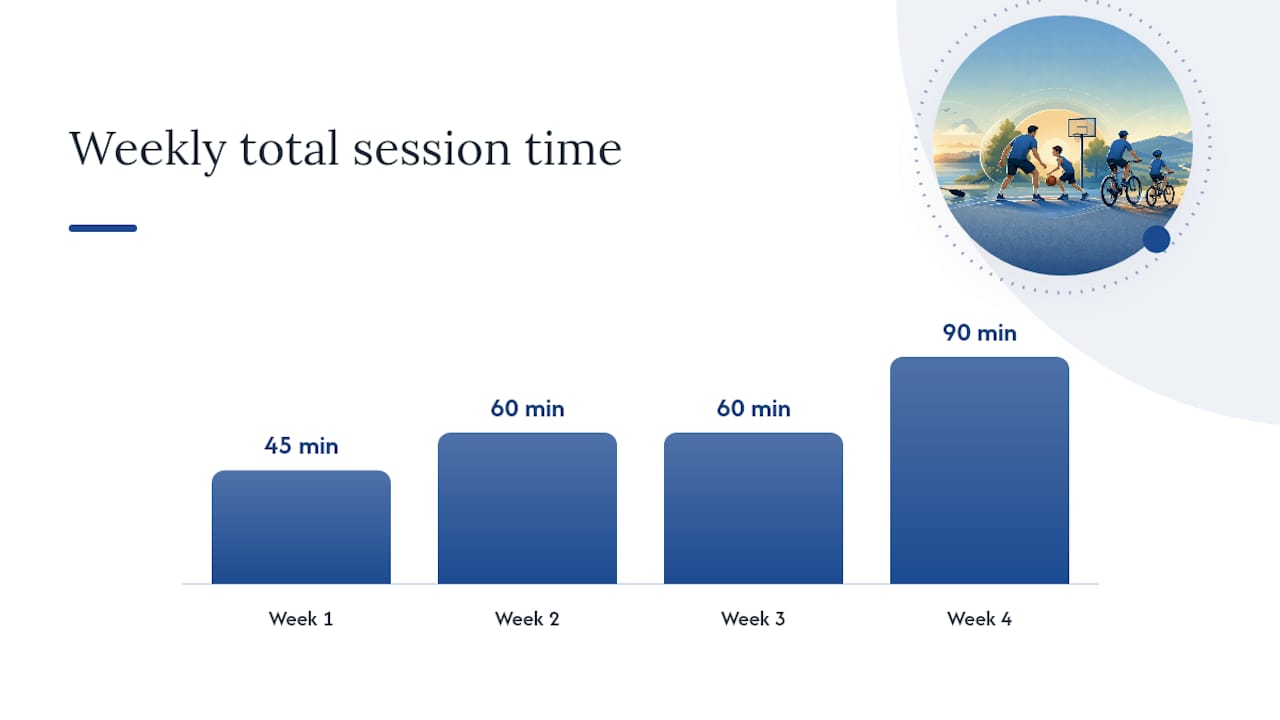 Weekly total session time

45 min
60 min
60 min
90 min

Week 1
Week 2
Week 3
Week 4